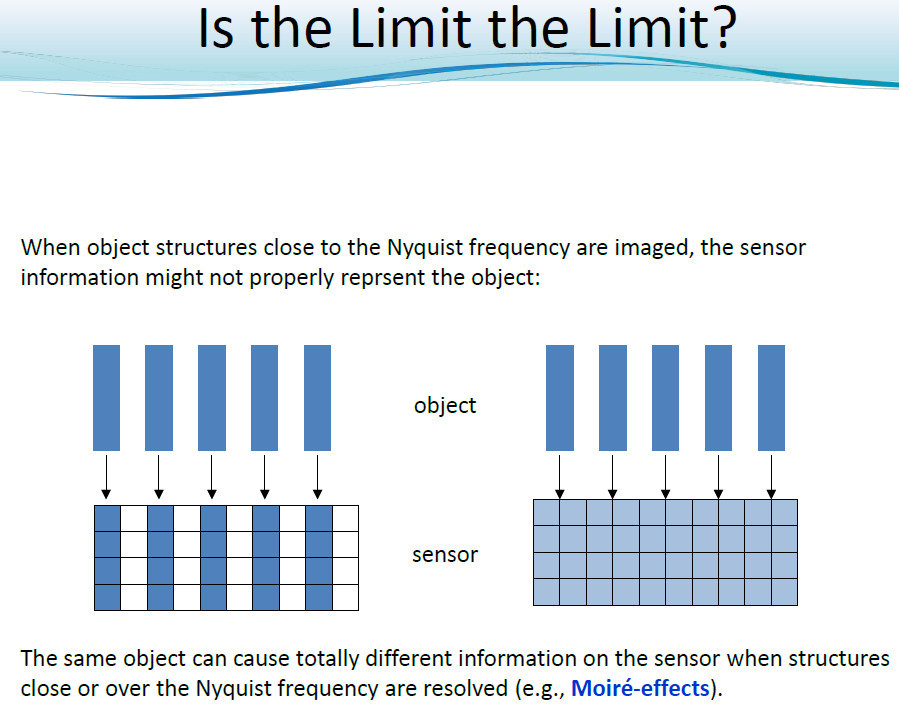 Is the Limit the Limit?

When object structures close to the Nyquist frequency are imaged, the sensor information might not properly reprsent the object:

object

sensor

The same object can cause totally different information on the sensor when structures close or over the Nyquist frequency are resolved (e.g., Moiré-effects).